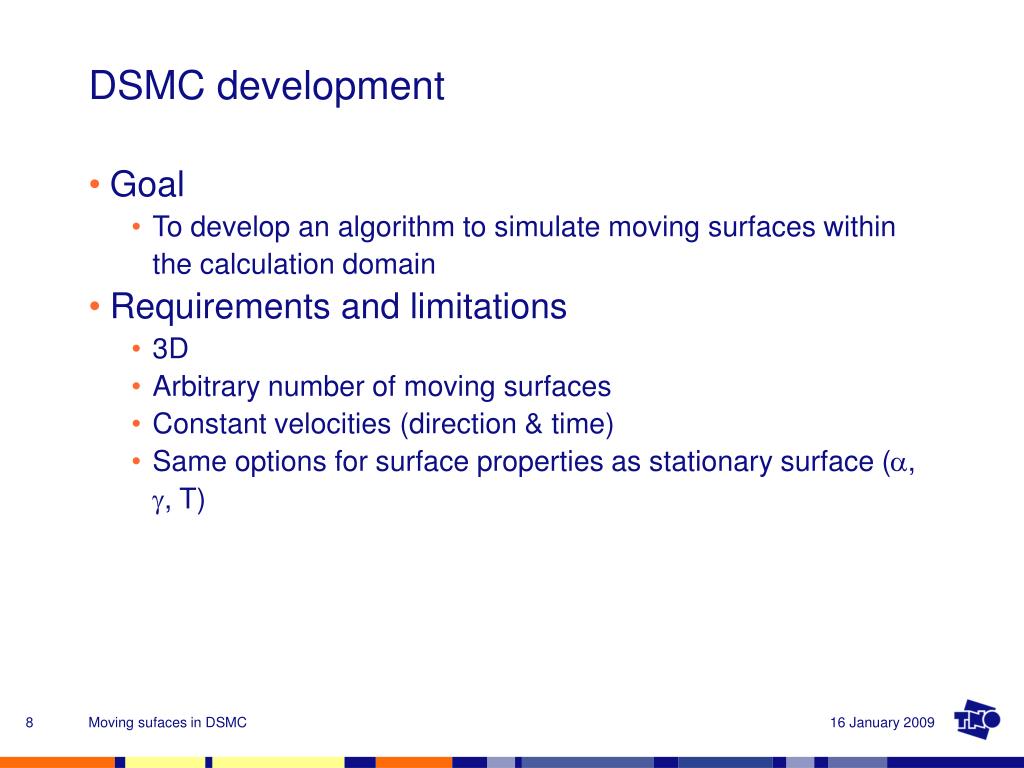 DSMC development

• Goal
• To develop an algorithm to simulate moving surfaces within the calculation domain
• Requirements and limitations
• 3D
• Arbitrary number of moving surfaces
• Constant velocities (direction & time)
• Same options for surface properties as stationary surface ($\alpha$, $\gamma$, T)

8 Moving sufaces in DSMC 16 January 2009

TNO